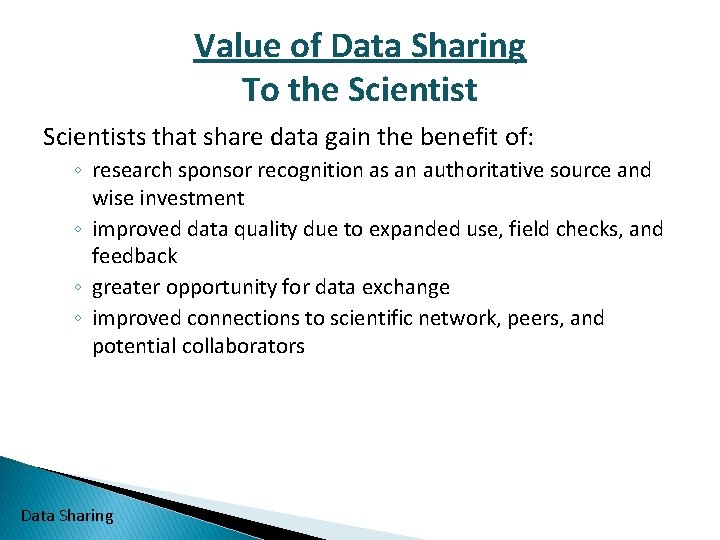 Value of Data Sharing
To the Scientist

Scientists that share data gain the benefit of:

◦ research sponsor recognition as an authoritative source and wise investment
◦ improved data quality due to expanded use, field checks, and feedback
◦ greater opportunity for data exchange
◦ improved connections to scientific network, peers, and potential collaborators

Data Sharing